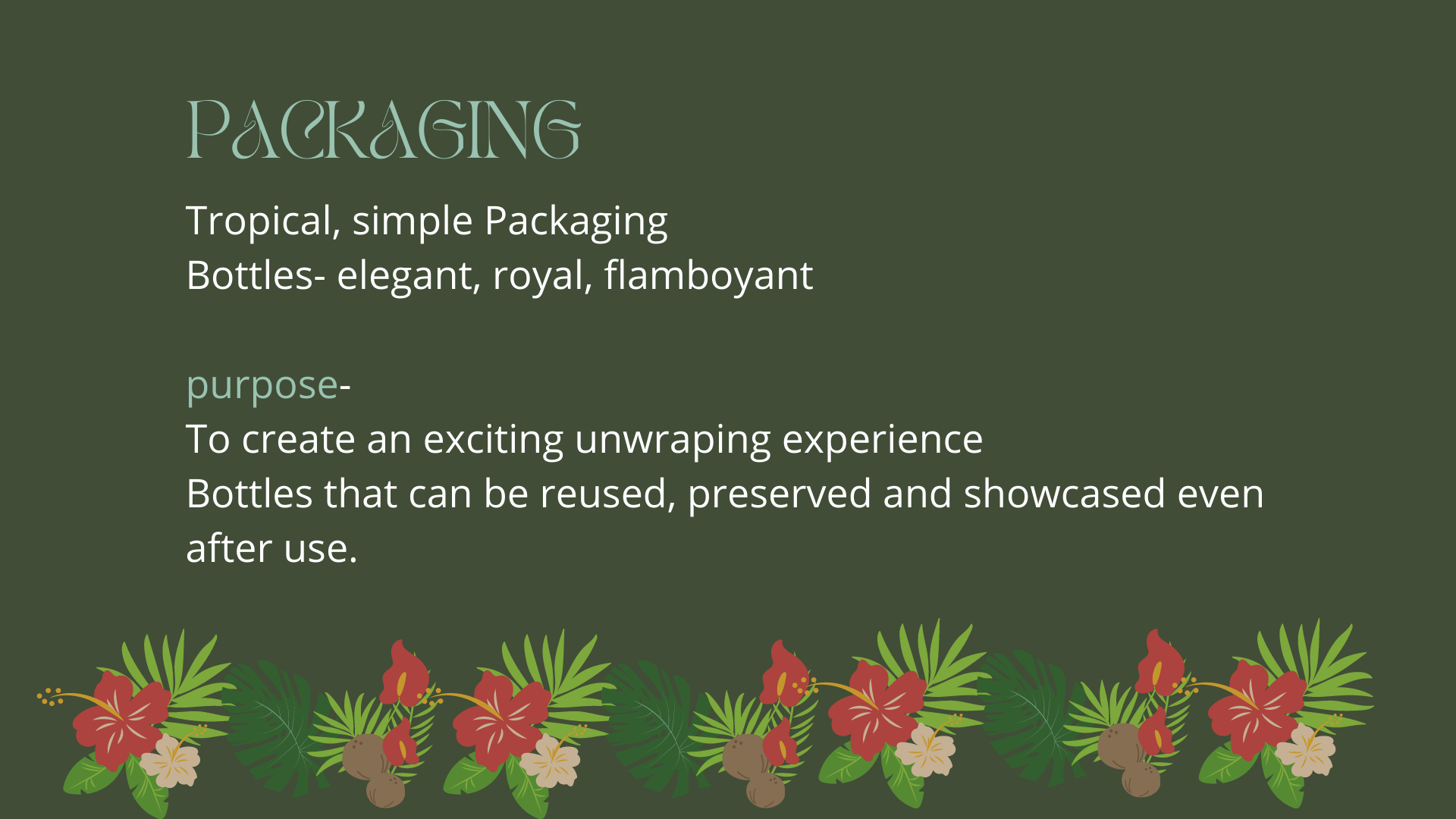 PACKAGING

Tropical, simple Packaging
Bottles- elegant, royal, flamboyant

purpose-
To create an exciting unwraping experience
Bottles that can be reused, preserved and showcased even after use.